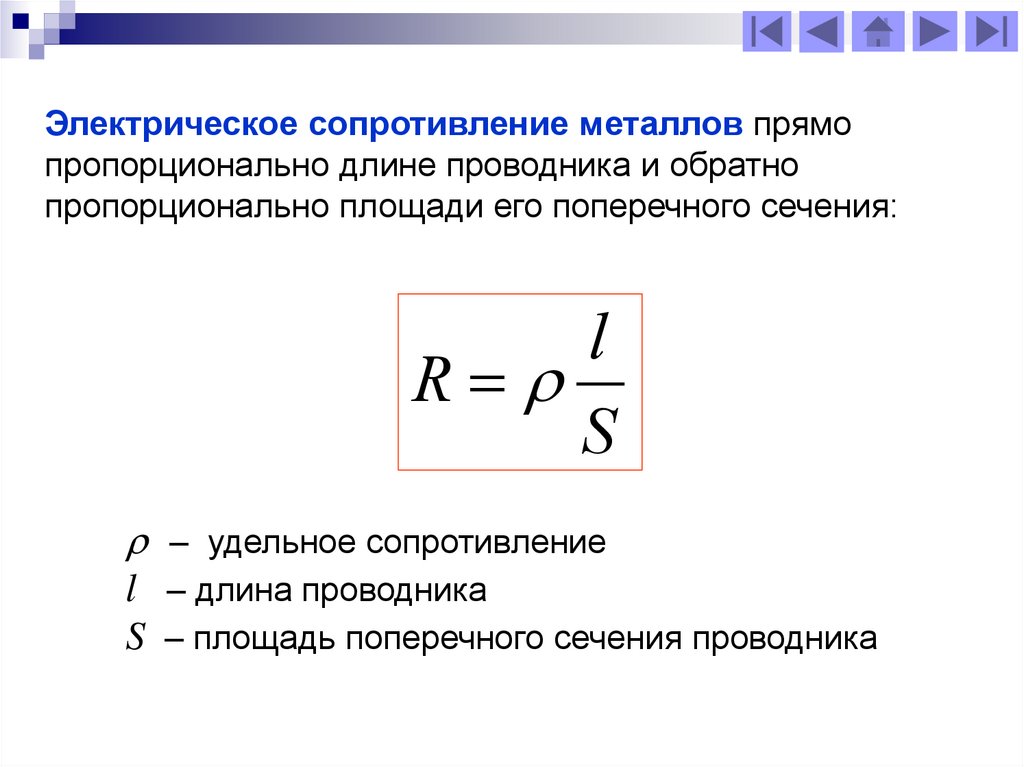 Электрическое сопротивление металлов прямо пропорционально длине проводника и обратно пропорционально площади его поперечного сечения:

$R = \rho \frac{l}{S}$

$\rho$ – удельное сопротивление
$l$ – длина проводника
$S$ – площадь поперечного сечения проводника